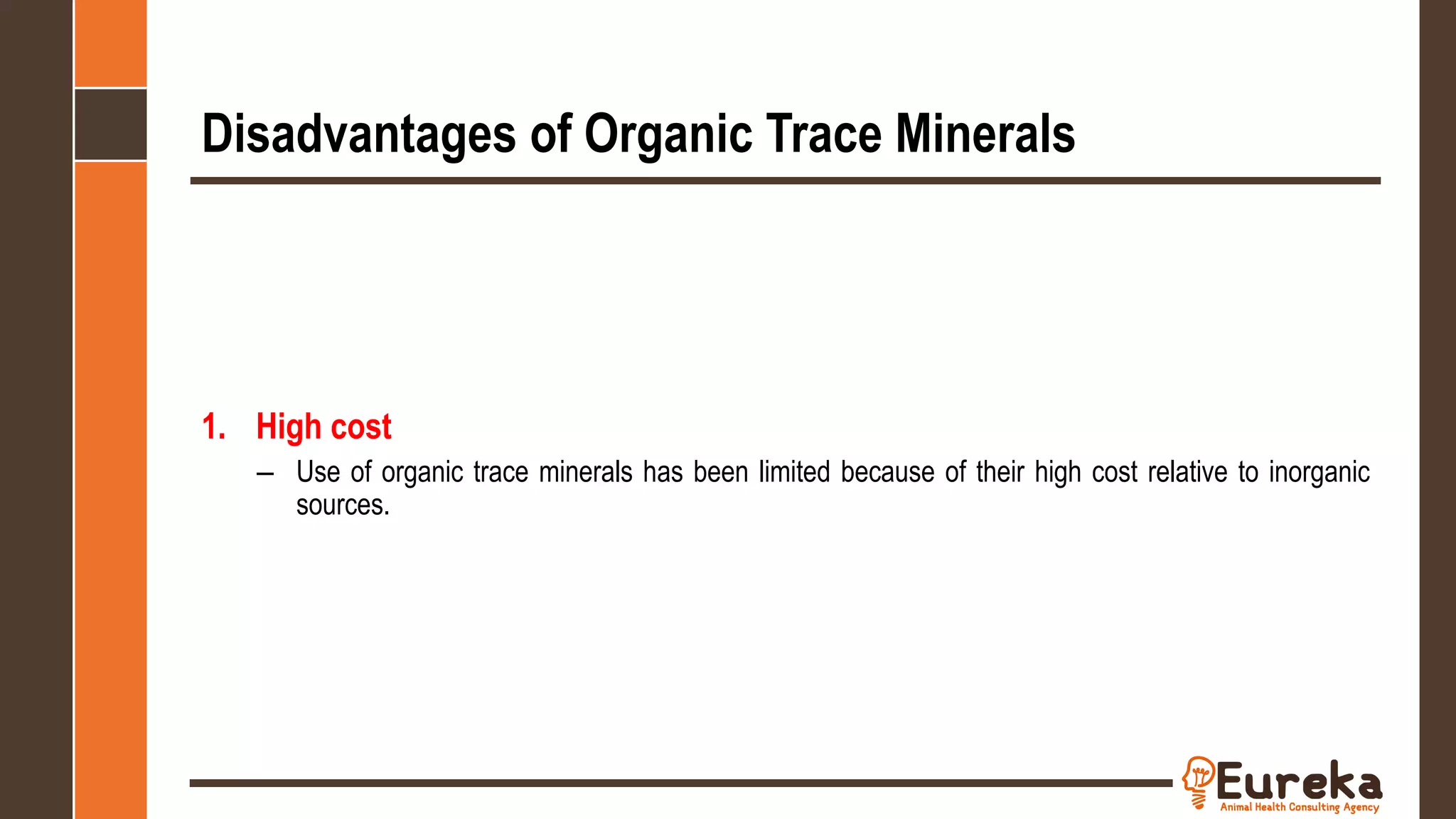 Disadvantages of Organic Trace Minerals

1. High cost

– Use of organic trace minerals has been limited because of their high cost relative to inorganic sources.

Eureka
Animal Health Consulting Agency